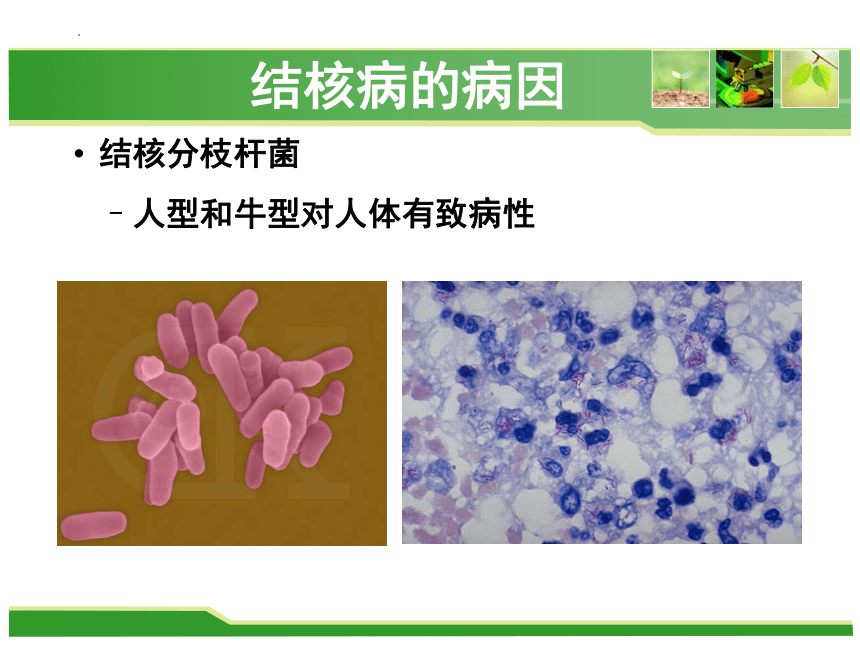 结核病的病因

• 结核分枝杆菌

– 人型和牛型对人体有致病性